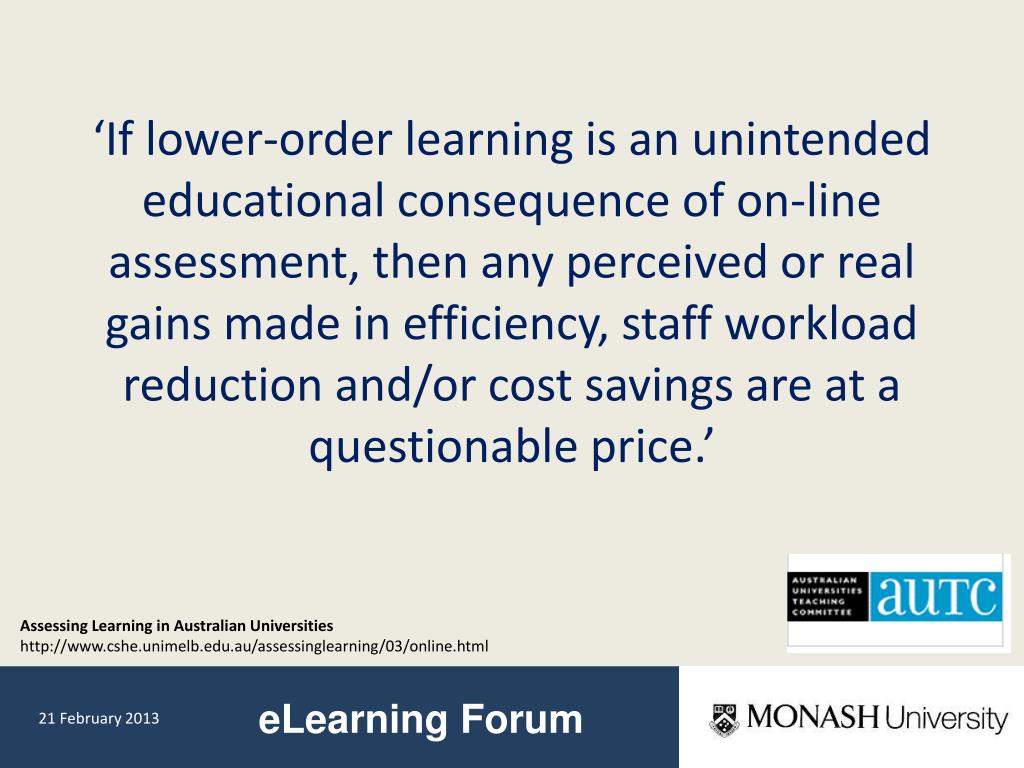 ‘If lower-order learning is an unintended educational consequence of on-line assessment, then any perceived or real gains made in efficiency, staff workload reduction and/or cost savings are at a questionable price.’

AUSTRALIAN UNIVERSITIES TEACHING COMMITTEE autc

Assessing Learning in Australian Universities
http://www.cshe.unimelb.edu.au/assessinglearning/03/online.html

21 February 2013

eLearning Forum

MONASH University